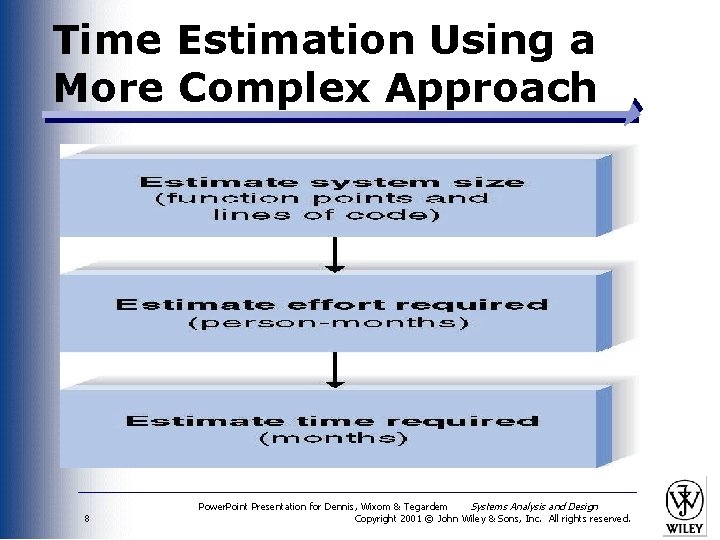 Time Estimation Using a More Complex Approach

Estimate system size (function points and lines of code)

Estimate effort required (person-months)

Estimate time required (months)

8

PowerPoint Presentation for Dennis, Wixom & Tegardem Systems Analysis and Design
Copyright 2001 © John Wiley & Sons, Inc. All rights reserved.

WILEY